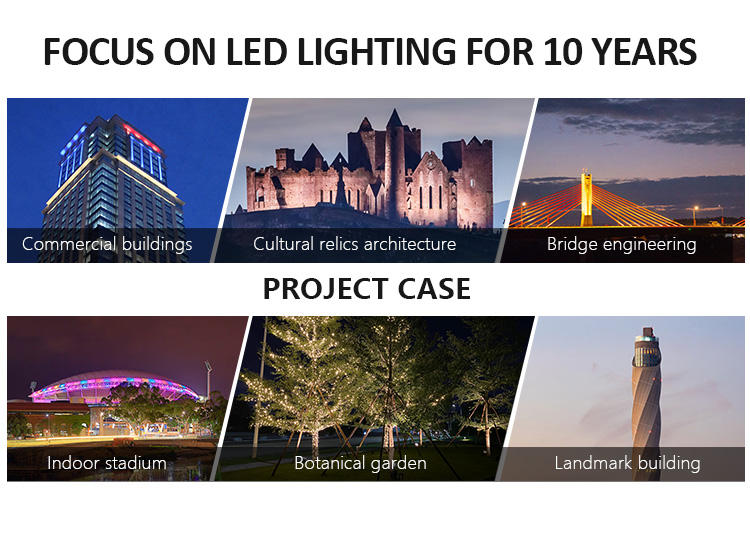 FOCUS ON LED LIGHTING FOR 10 YEARS

Commercial buildings

Cultural relics architecture

Bridge engineering

PROJECT CASE

Indoor stadium

Botanical garden

Landmark building